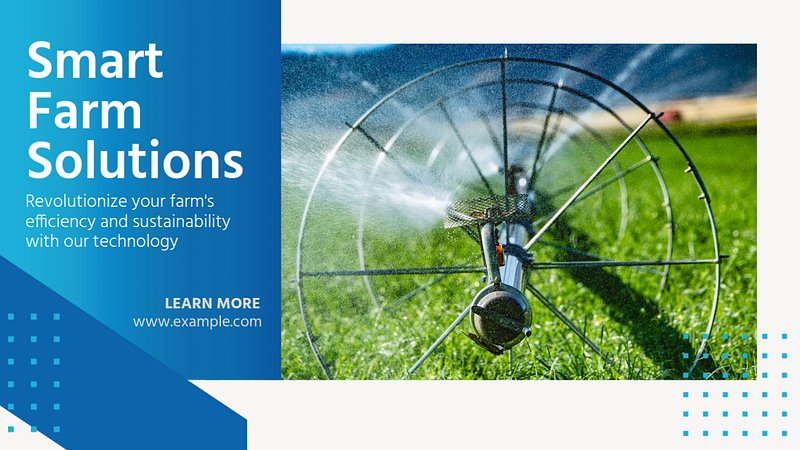 Smart Farm Solutions

Revolutionize your farm's efficiency and sustainability with our technology

LEARN MORE
www.example.com